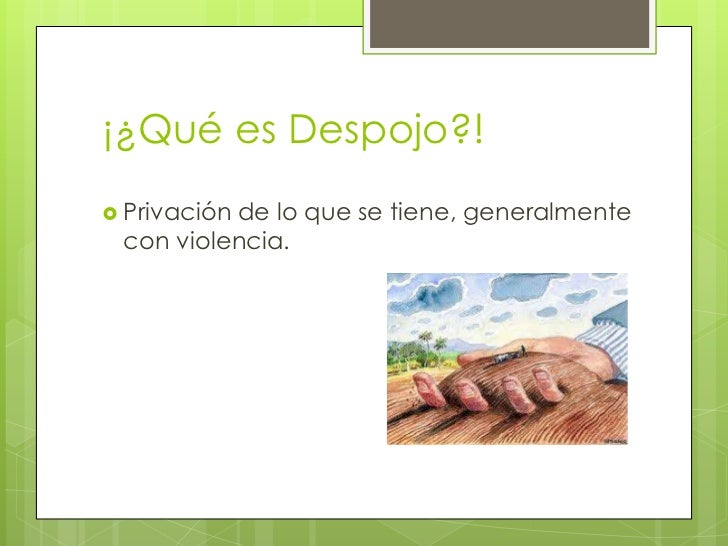 ¡¿Qué es Despojo?!

Privación de lo que se tiene, generalmente con violencia.